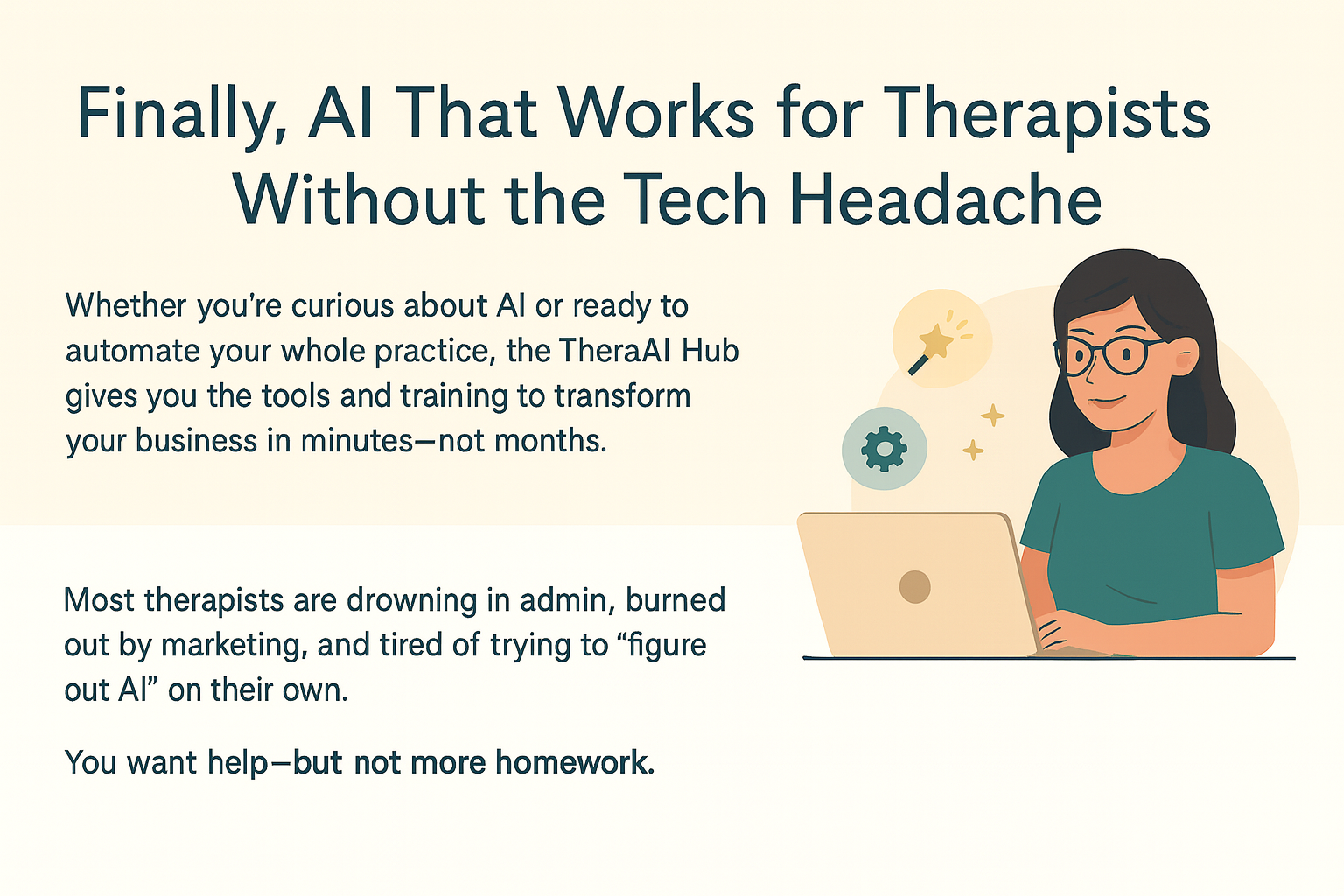 Finally, AI That Works for Therapists Without the Tech Headache

Whether you're curious about AI or ready to automate your whole practice, the TheraAI Hub gives you the tools and training to transform your business in minutes—not months.

Most therapists are drowning in admin, burned out by marketing, and tired of trying to "figure out AI" on their own.

You want help—but not more homework.